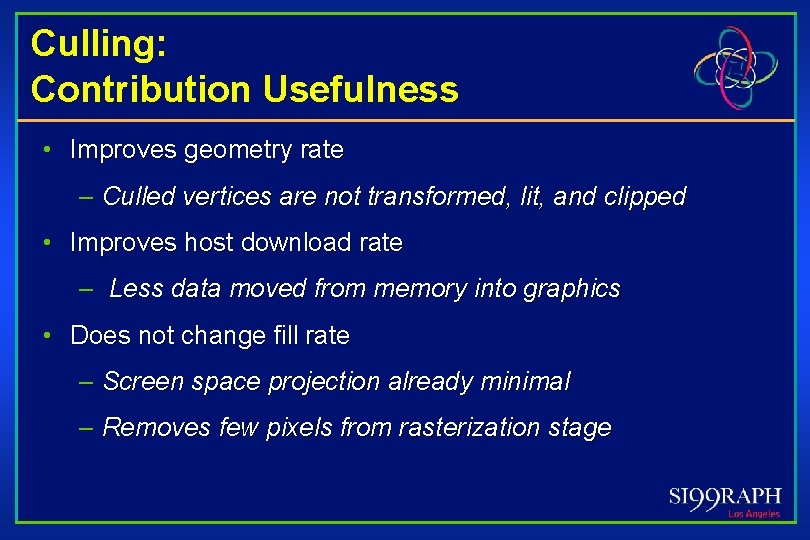 Culling:
Contribution Usefulness

• Improves geometry rate

– Culled vertices are not transformed, lit, and clipped

• Improves host download rate

– Less data moved from memory into graphics

• Does not change fill rate

– Screen space projection already minimal

– Removes few pixels from rasterization stage

SI99RAPH
Los Angeles